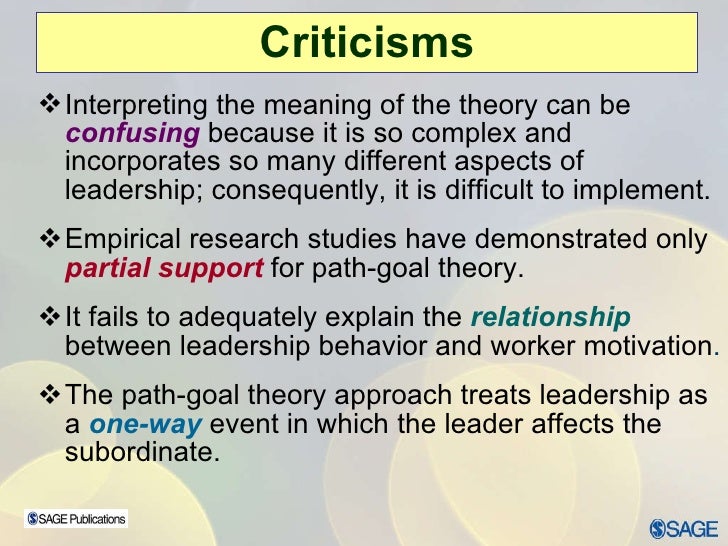 Criticisms

❖ Interpreting the meaning of the theory can be confusing because it is so complex and incorporates so many different aspects of leadership; consequently, it is difficult to implement.

❖ Empirical research studies have demonstrated only partial support for path-goal theory.

❖ It fails to adequately explain the relationship between leadership behavior and worker motivation.

❖ The path-goal theory approach treats leadership as a one-way event in which the leader affects the subordinate.

SAGE Publications

SAGE